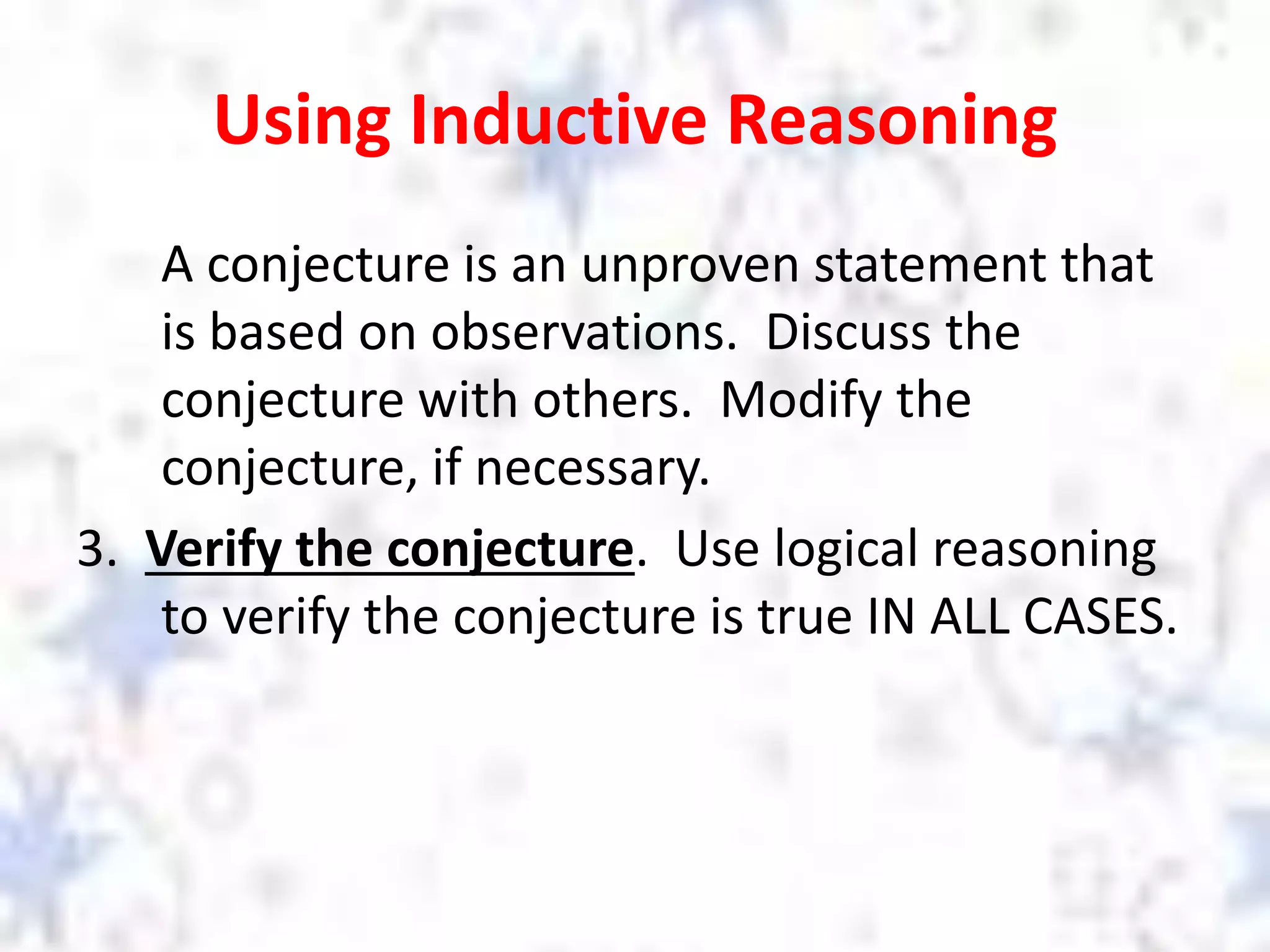 Using Inductive Reasoning

A conjecture is an unproven statement that is based on observations. Discuss the conjecture with others. Modify the conjecture, if necessary.

3. Verify the conjecture. Use logical reasoning to verify the conjecture is true IN ALL CASES.